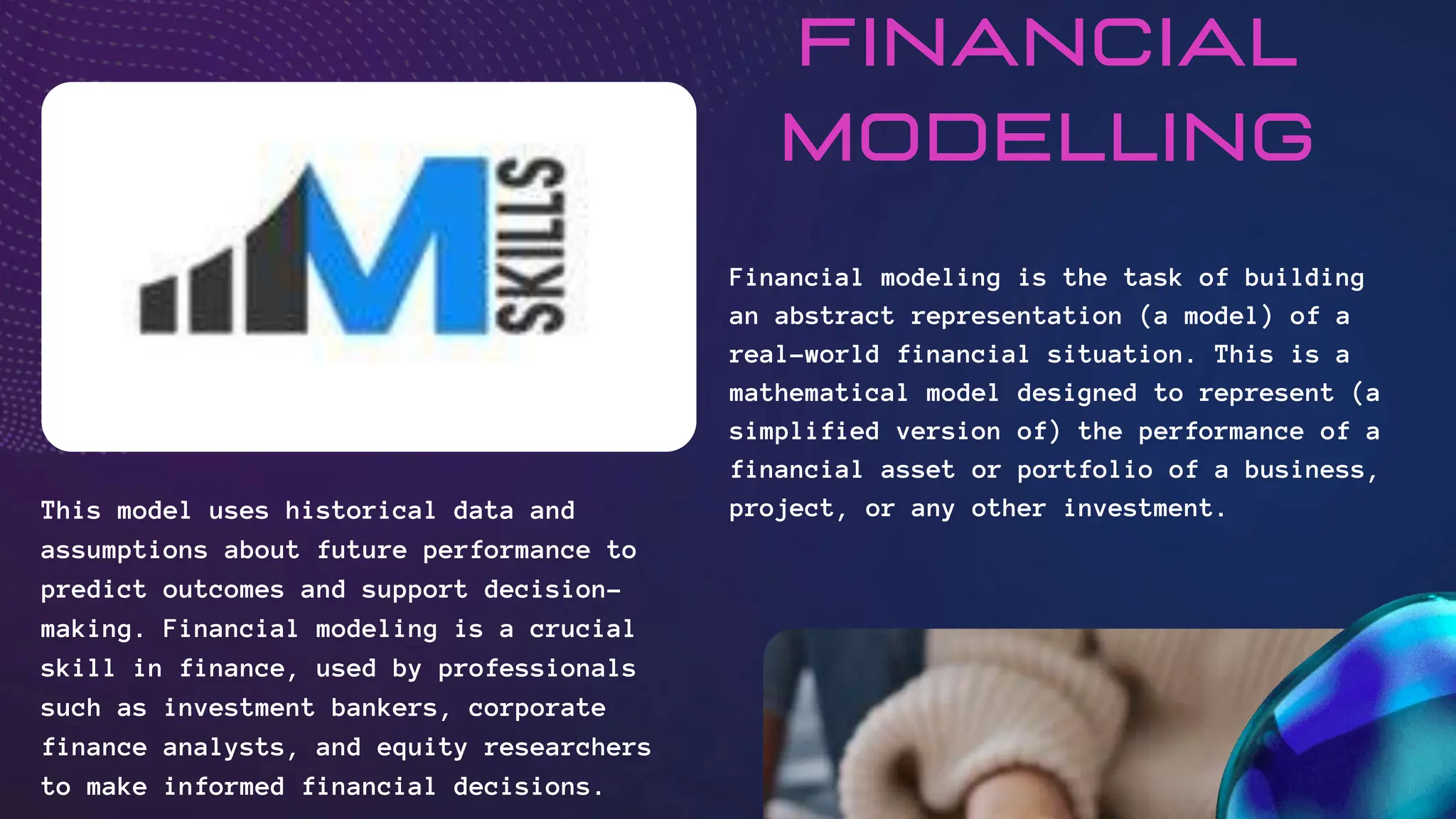 FINANCIAL MODELLING

M SKILLS

Financial modeling is the task of building an abstract representation (a model) of a real-world financial situation. This is a mathematical model designed to represent (a simplified version of) the performance of a financial asset or portfolio of a business, project, or any other investment.

This model uses historical data and assumptions about future performance to predict outcomes and support decision-making. Financial modeling is a crucial skill in finance, used by professionals such as investment bankers, corporate finance analysts, and equity researchers to make informed financial decisions.